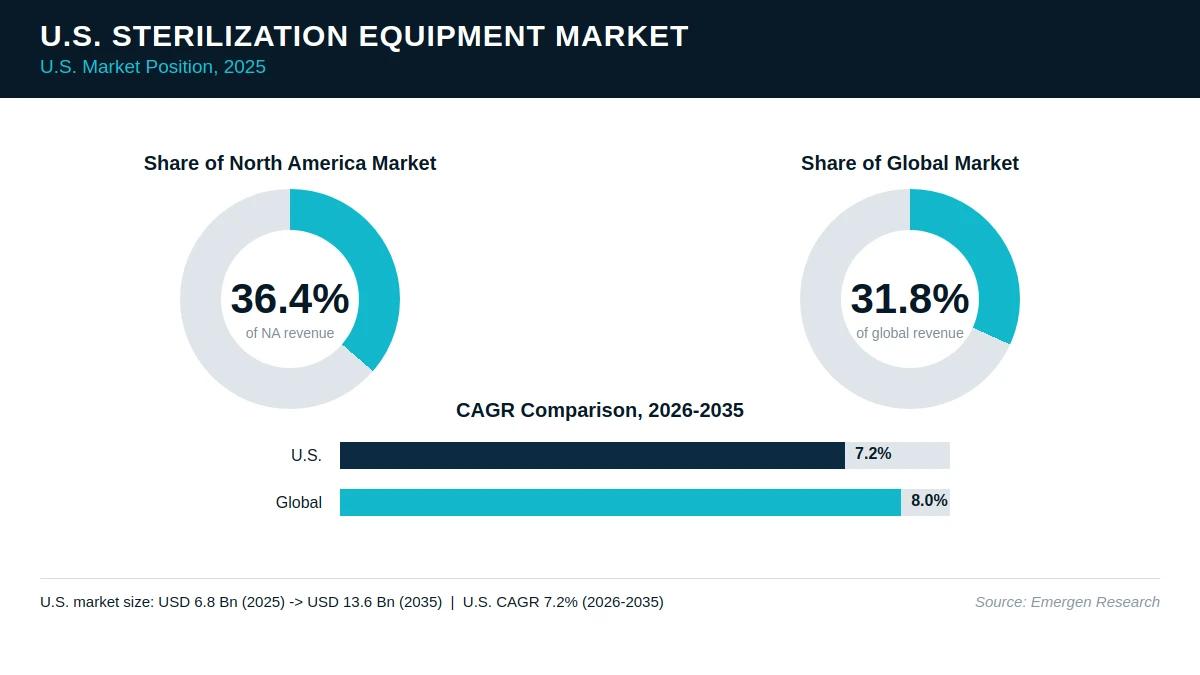 U.S. STERILIZATION EQUIPMENT MARKET
U.S. Market Position, 2025

Share of North America Market
36.4%
of NA revenue

Share of Global Market
31.8%
of global revenue

CAGR Comparison, 2026-2035
U.S. 7.2%
Global 8.0%

U.S. market size: USD 6.8 Bn (2025) -> USD 13.6 Bn (2035) | U.S. CAGR 7.2% (2026-2035)
Source: Emergen Research